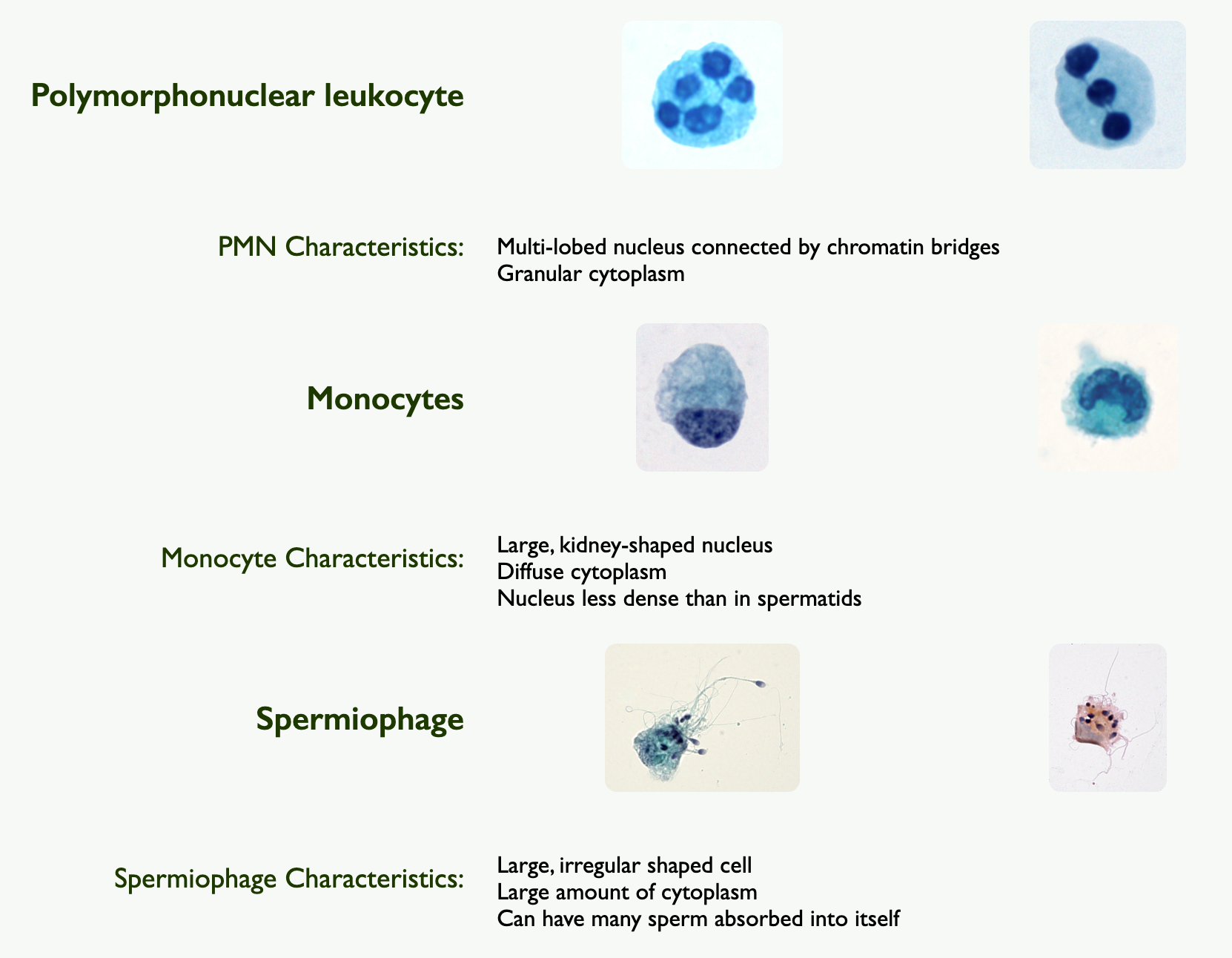 Polymorphonuclear leukocyte

PMN Characteristics:

Multi-lobed nucleus connected by chromatin bridges
Granular cytoplasm

Monocytes

Monocyte Characteristics:

Large, kidney-shaped nucleus
Diffuse cytoplasm
Nucleus less dense than in spermatids

Spermiophage

Spermiophage Characteristics:

Large, irregular shaped cell
Large amount of cytoplasm
Can have many sperm absorbed into itself